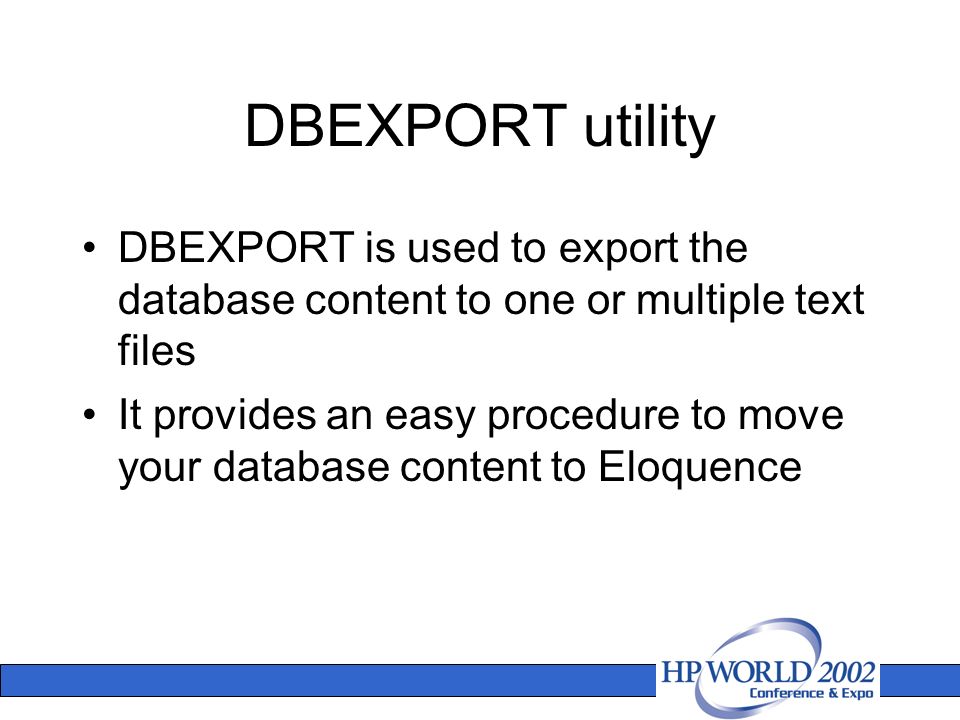 DBEXPORT utility

• DBEXPORT is used to export the database content to one or multiple text files

• It provides an easy procedure to move your database content to Eloquence

HP WORLD 2002
Conference & Expo